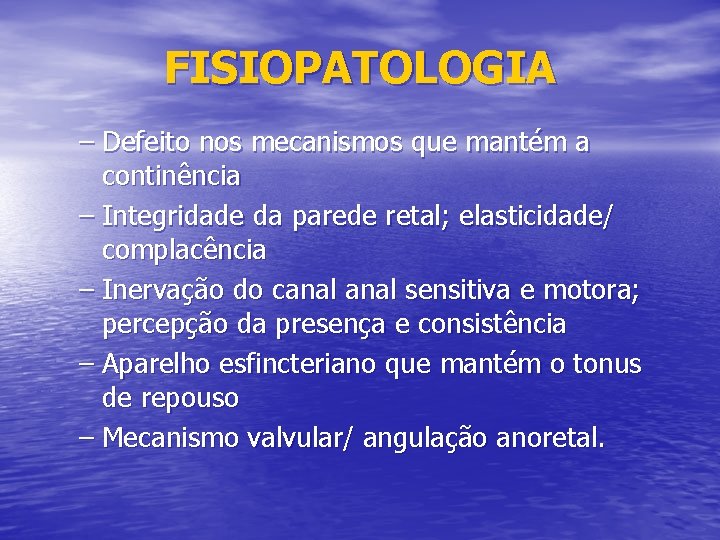 FISIOPATOLOGIA

– Defeito nos mecanismos que mantém a continência
– Integridade da parede retal; elasticidade/ complacência
– Inervação do canal anal sensitiva e motora; percepção da presença e consistência
– Aparelho esfincteriano que mantém o tonus de repouso
– Mecanismo valvular/ angulação anoretal.